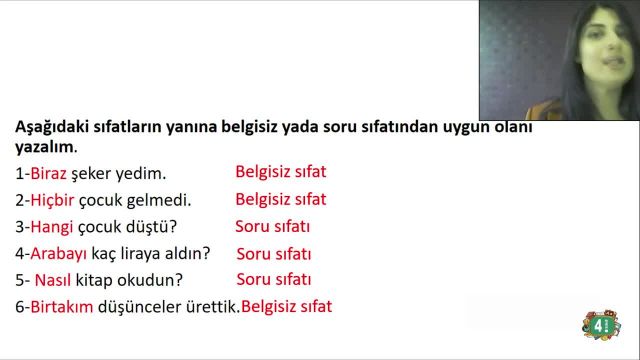 Aşağıdaki sıfatların yanına belgisiz yada soru sıfatından uygun olanı yazalım.

1-Biraz şeker yedim. Belgisiz sıfat

2-Hiçbir çocuk gelmedi. Belgisiz sıfat

3-Hangi çocuk düştü? Soru sıfatı

4-Arabayı kaç liraya aldın? Soru sıfatı

5- Nasıl kitap okudun? Soru sıfatı

6-Birtakım düşünceler ürettik.Belgisiz sıfat

4